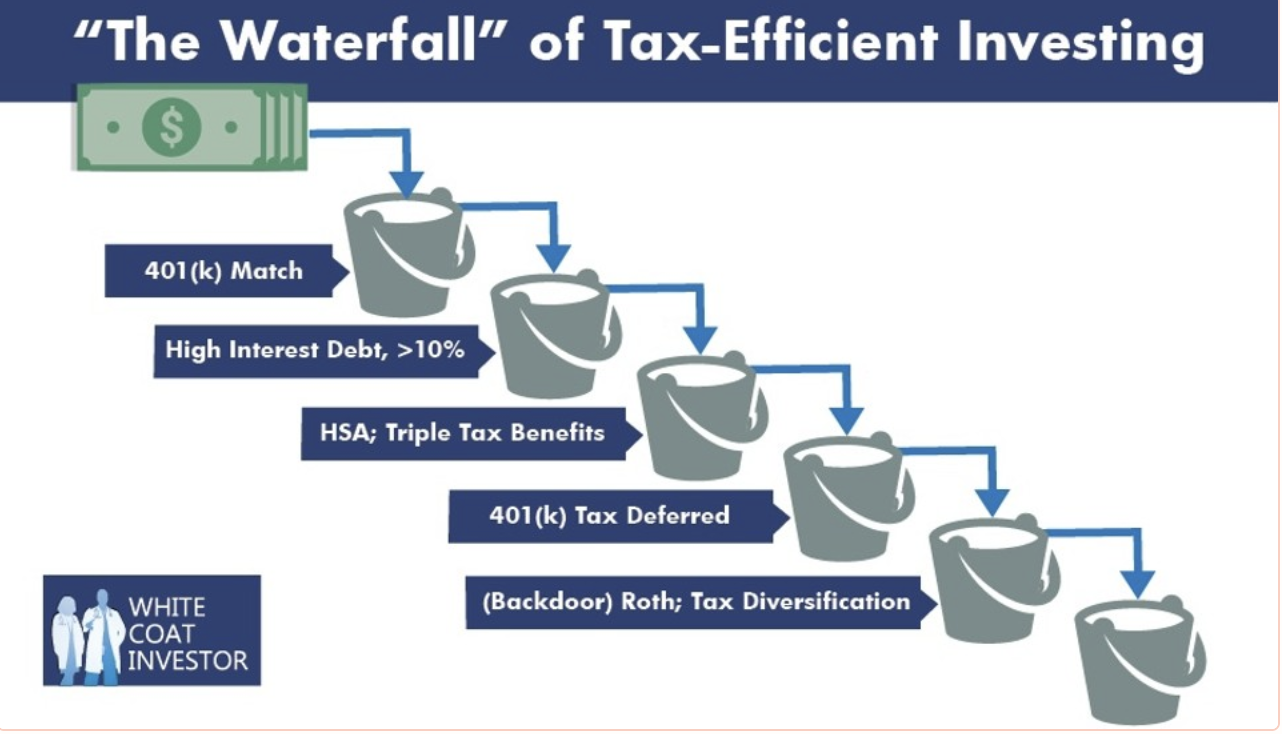 “The Waterfall” of Tax-Efficient Investing

$

401(k) Match

High Interest Debt, >10%

HSA; Triple Tax Benefits

401(k) Tax Deferred

(Backdoor) Roth; Tax Diversification

WHITE COAT INVESTOR